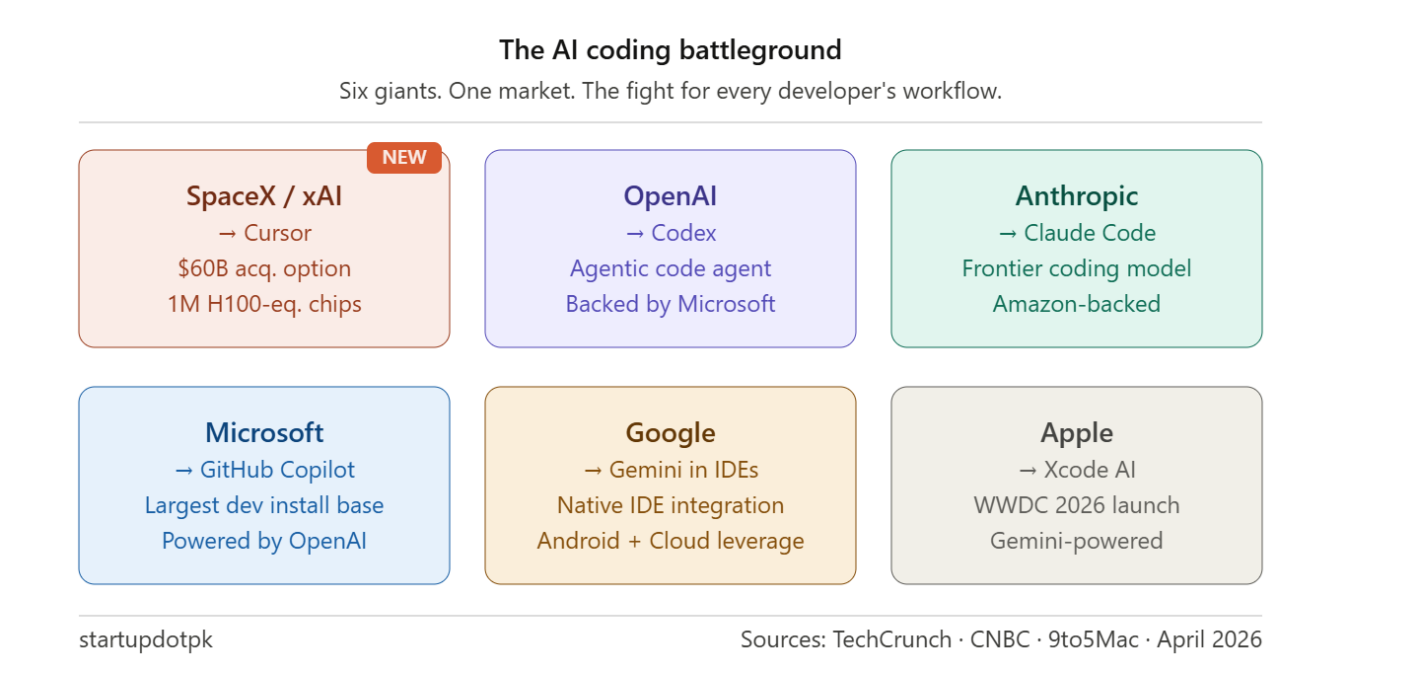 The AI coding battleground

Six giants. One market. The fight for every developer's workflow.

NEW

SpaceX / xAI
→ Cursor
$60B acq. option
1M H100-eq. chips

OpenAI
→ Codex
Agentic code agent
Backed by Microsoft

Anthropic
→ Claude Code
Frontier coding model
Amazon-backed

Microsoft
→ GitHub Copilot
Largest dev install base
Powered by OpenAI

Google
→ Gemini in IDEs
Native IDE integration
Android + Cloud leverage

Apple
→ Xcode AI
WWDC 2026 launch
Gemini-powered

startupdotpk

Sources: TechCrunch · CNBC · 9to5Mac · April 2026